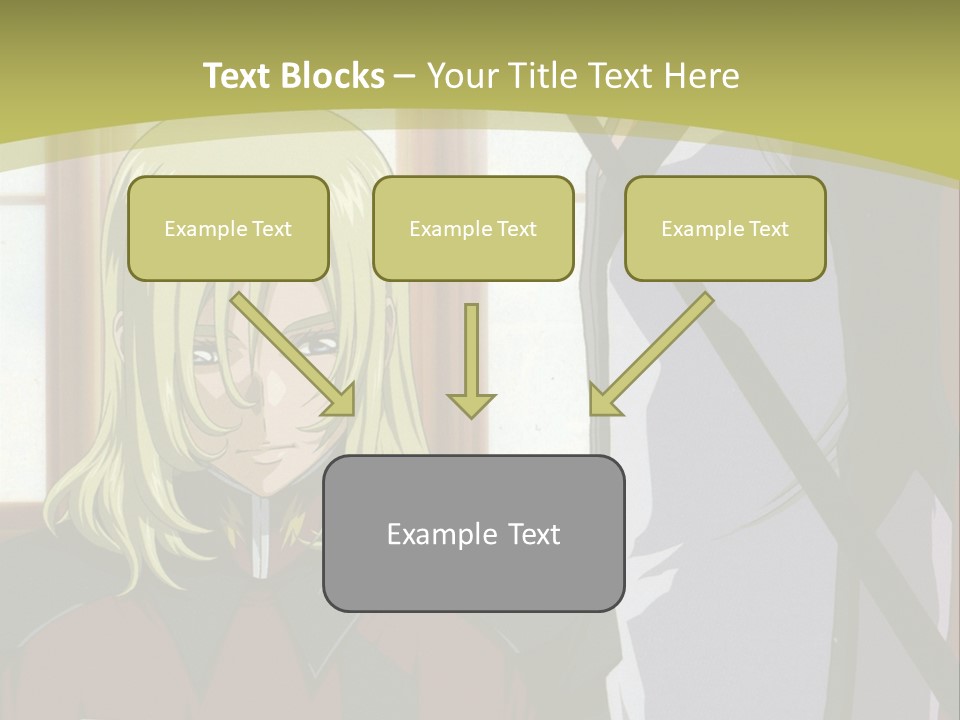 Text Blocks – Your Title Text Here

Example Text

Example Text

Example Text

Example Text